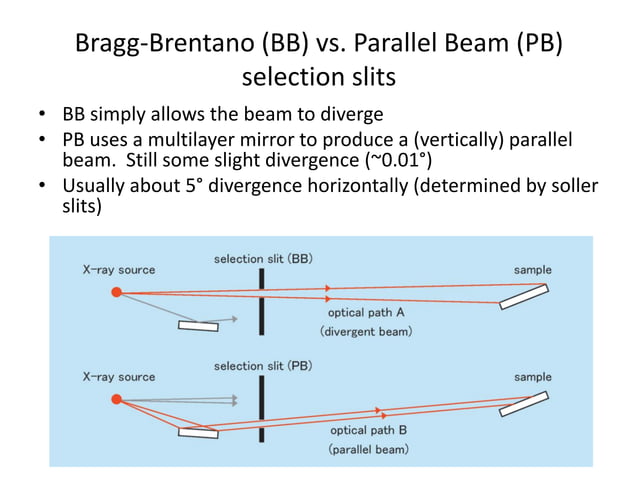 Bragg-Brentano (BB) vs. Parallel Beam (PB) selection slits

• BB simply allows the beam to diverge
• PB uses a multilayer mirror to produce a (vertically) parallel beam. Still some slight divergence (~0.01°)
• Usually about 5° divergence horizontally (determined by soller slits)

X-ray source
selection slit (BB)
sample
optical path A
(divergent beam)

X-ray source
selection slit (PB)
sample
optical path B
(parallel beam)